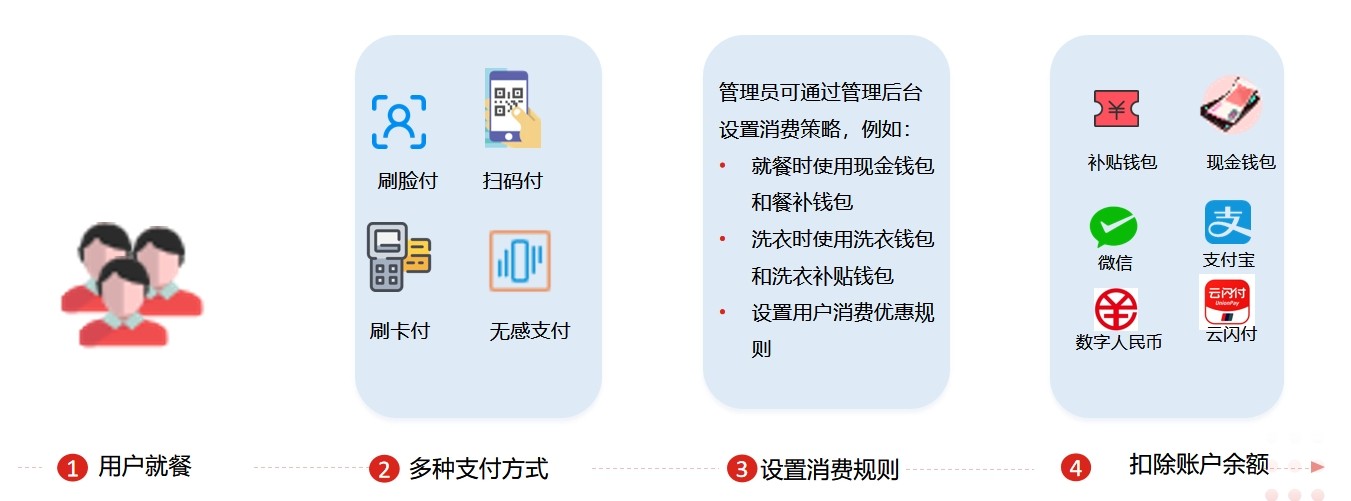 刷脸付
扫码付
刷卡付
无感支付

管理员可通过管理后台设置消费策略，例如：
• 就餐时使用现金钱包和餐补钱包
• 洗衣时使用洗衣钱包和洗衣补贴钱包
• 设置用户消费优惠规则

¥
补贴钱包
现金钱包
微信
支付宝
数字人民币
云闪付
UnionPay
云闪付

1 用户就餐
2 多种支付方式
3 设置消费规则
4 扣除账户余额